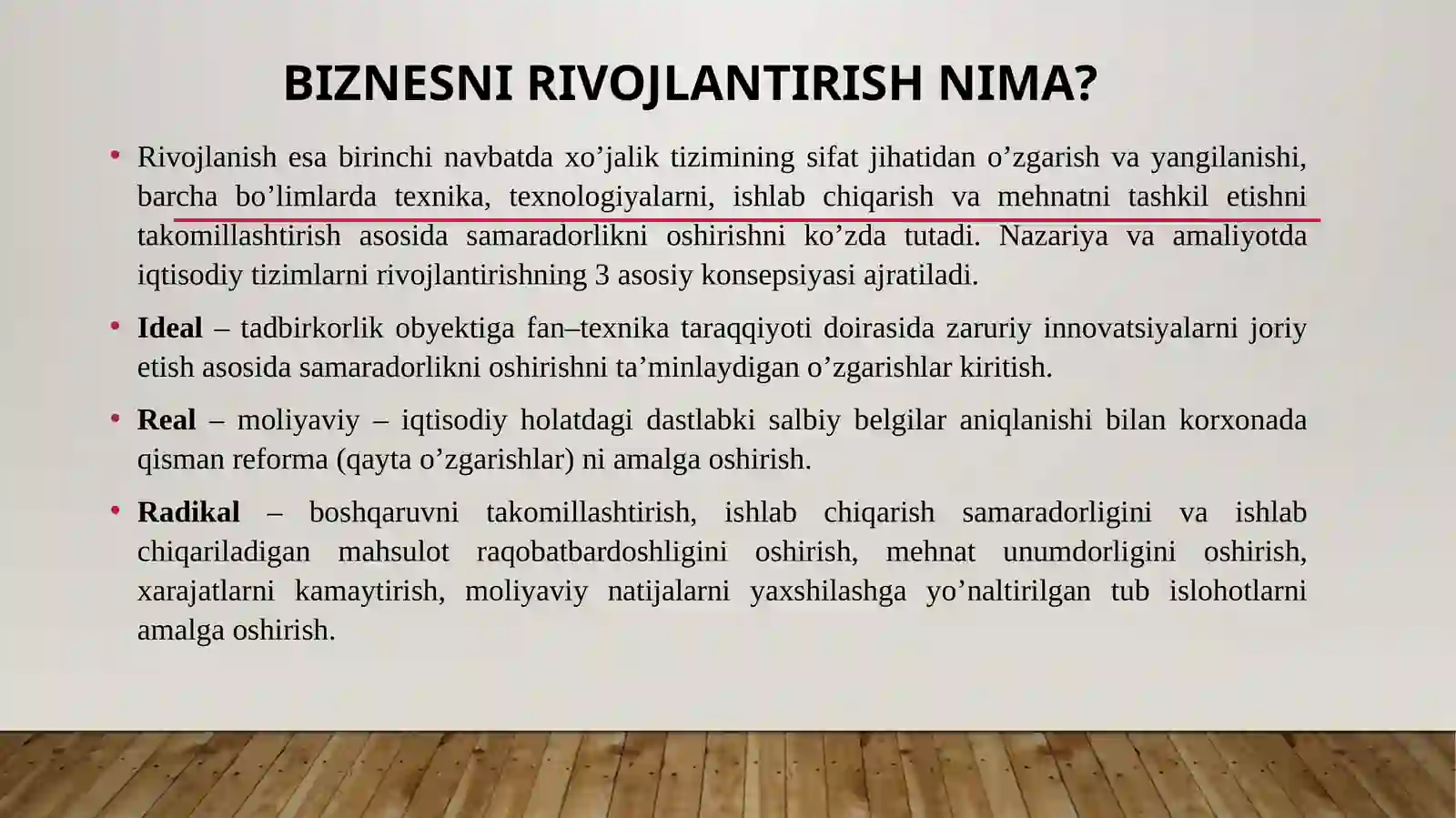 BIZNESNI RIVOJLANTIRISH NIMA?

• Rivojlanish esa birinchi navbatda xo’jalik tizimining sifat jihatidan o’zgarish va yangilanishi, barcha bo’limlarda texnika, texnologiyalarni, ishlab chiqarish va mehnatni tashkil etishni takomillashtirish asosida samaradorlikni oshirishni ko’zda tutadi. Nazariya va amaliyotda iqtisodiy tizimlarni rivojlantirishning 3 asosiy konsepsiyasi ajratiladi.

• Ideal – tadbirkorlik obyektiga fan–texnika taraqqiyoti doirasida zaruriy innovatsiyalarni joriy etish asosida samaradorlikni oshirishni ta’minlaydigan o’zgarishlar kiritish.

• Real – moliyaviy – iqtisodiy holatdagi dastlabki salbiy belgilar aniqlanishi bilan korxonada qisman reforma (qayta o’zgarishlar) ni amalga oshirish.

• Radikal – boshqaruvni takomillashtirish, ishlab chiqarish samaradorligini va ishlab chiqariladigan mahsulot raqobatbardoshligini oshirish, mehnat unumdorligini oshirish, xarajatlarni kamaytirish, moliyaviy natijalarni yaxshilashga yo’naltirilgan tub islohotlarni amalga oshirish.